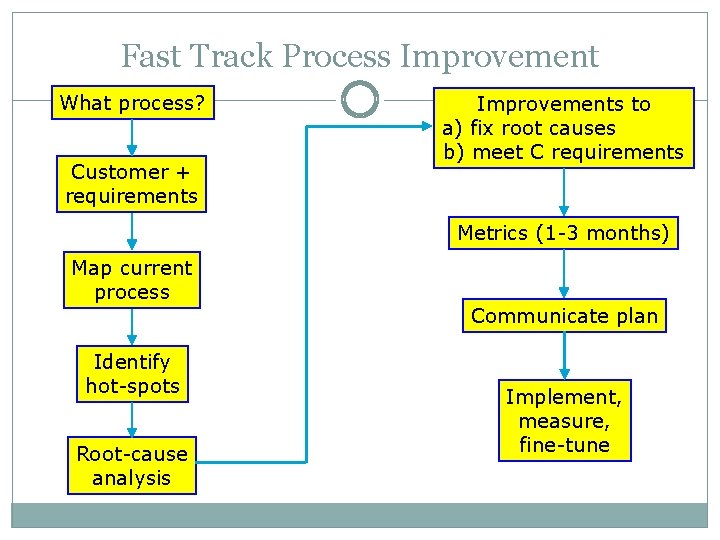 Fast Track Process Improvement

What process?

Customer + requirements

Map current process

Identify hot-spots

Root-cause analysis

Improvements to
a) fix root causes
b) meet C requirements

Metrics (1-3 months)

Communicate plan

Implement, measure, fine-tune